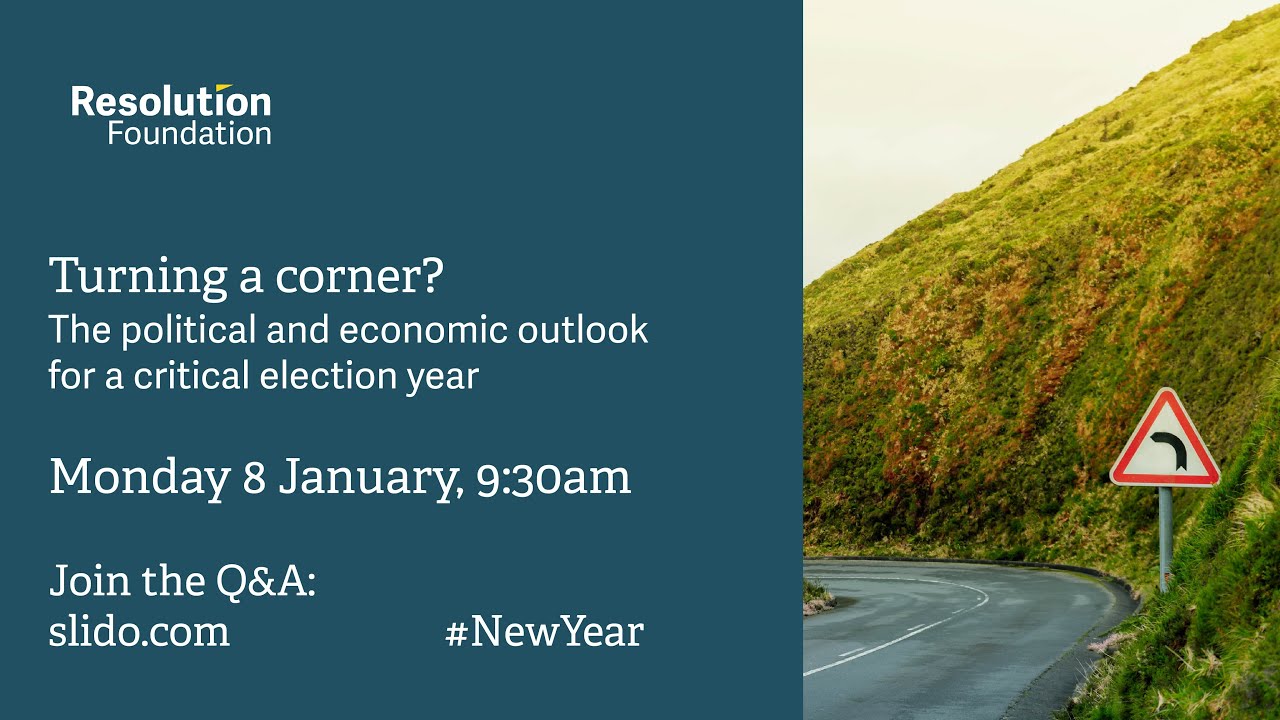 Resolution Foundation

Turning a corner?
The political and economic outlook for a critical election year

Monday 8 January, 9:30am

Join the Q&A:
slido.com

#NewYear